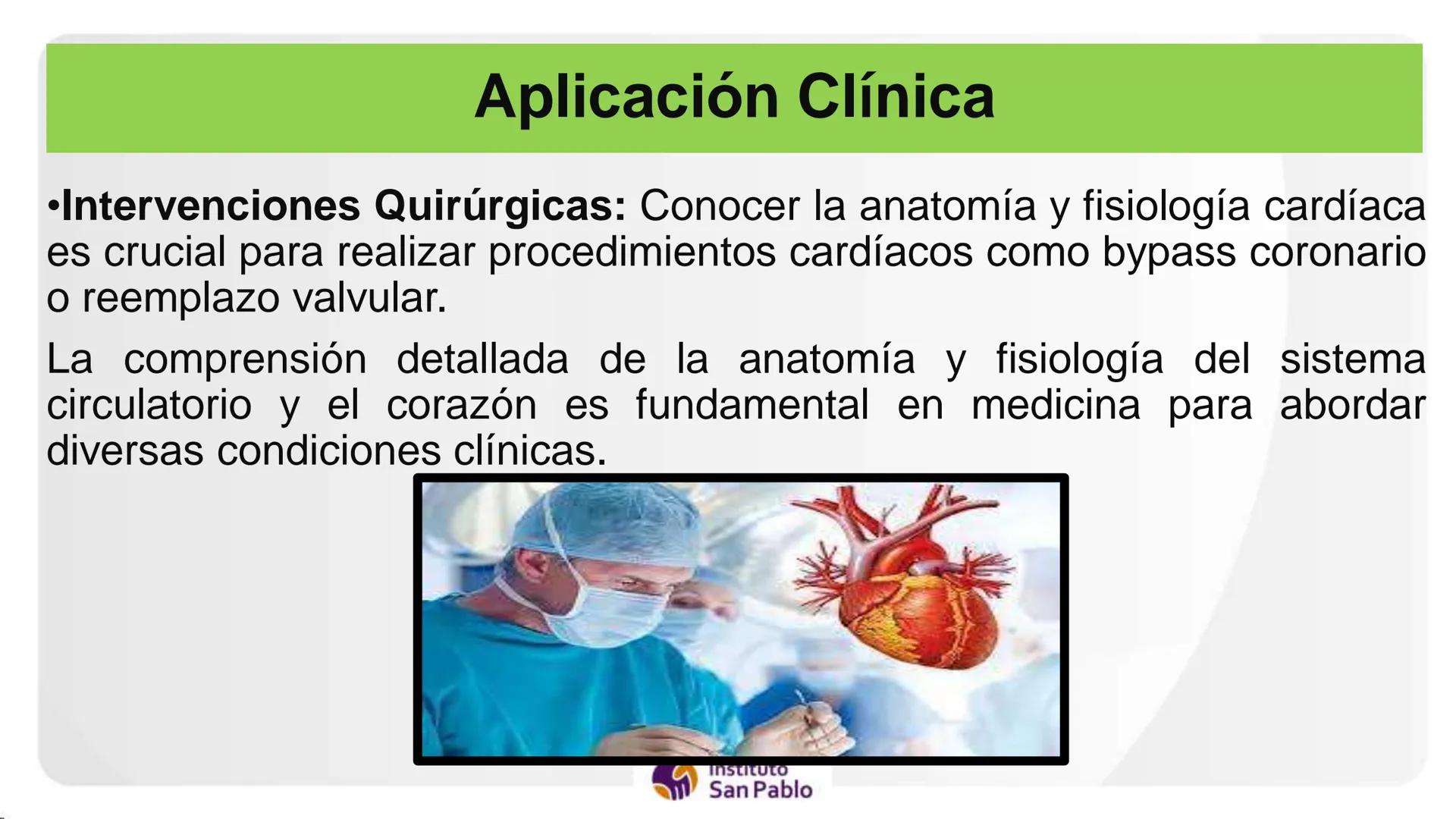 Aplicación Clínica

•**Intervenciones Quirúrgicas:** Conocer la anatomía y fisiología cardíaca es crucial para realizar procedimientos cardíacos como bypass coronario o reemplazo valvular.

La comprensión detallada de la anatomía y fisiología del sistema circulatorio y el corazón es fundamental en medicina para abordar diversas condiciones clínicas.

Instituto
San Pablo